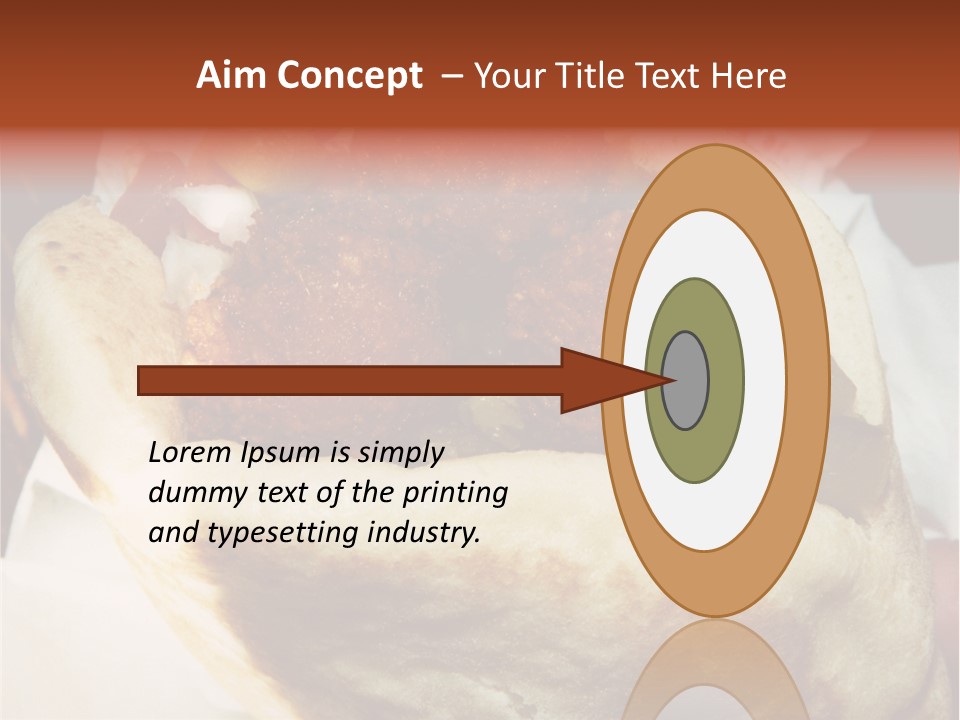 Aim Concept – Your Title Text Here

Lorem Ipsum is simply dummy text of the printing and typesetting industry.